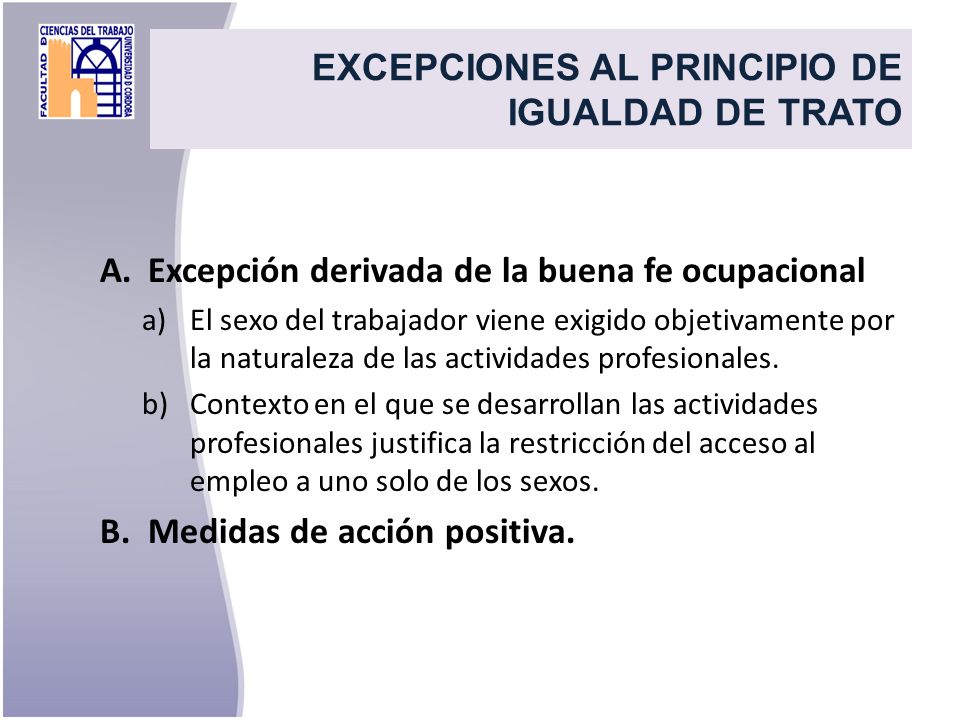 FACULTAD D
CIENCIAS DEL TRABAJO
UNIVERSIDAD D CORDOBA

EXCEPCIONES AL PRINCIPIO DE IGUALDAD DE TRATO

A. Excepción derivada de la buena fe ocupacional

a) El sexo del trabajador viene exigido objetivamente por la naturaleza de las actividades profesionales.

b) Contexto en el que se desarrollan las actividades profesionales justifica la restricción del acceso al empleo a uno solo de los sexos.

B. Medidas de acción positiva.